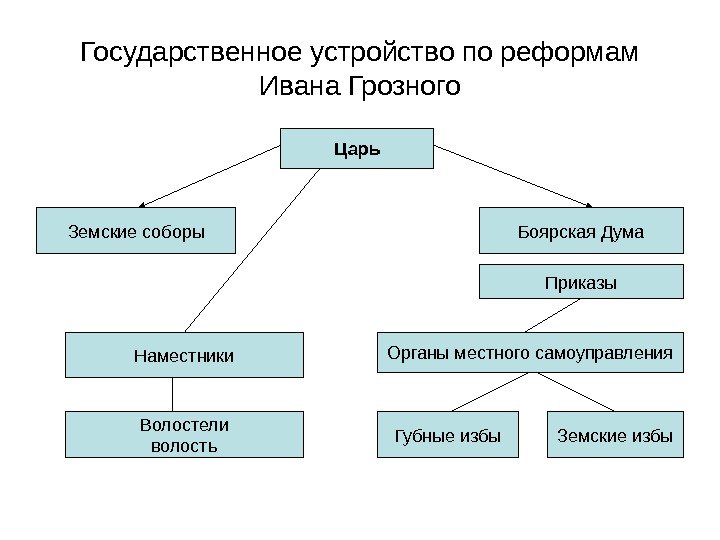 Государственное устройство по реформам Ивана Грозного

Царь

Земские соборы

Боярская Дума

Приказы

Наместники

Органы местного самоуправления

Волостели
волость

Губные избы

Земские избы